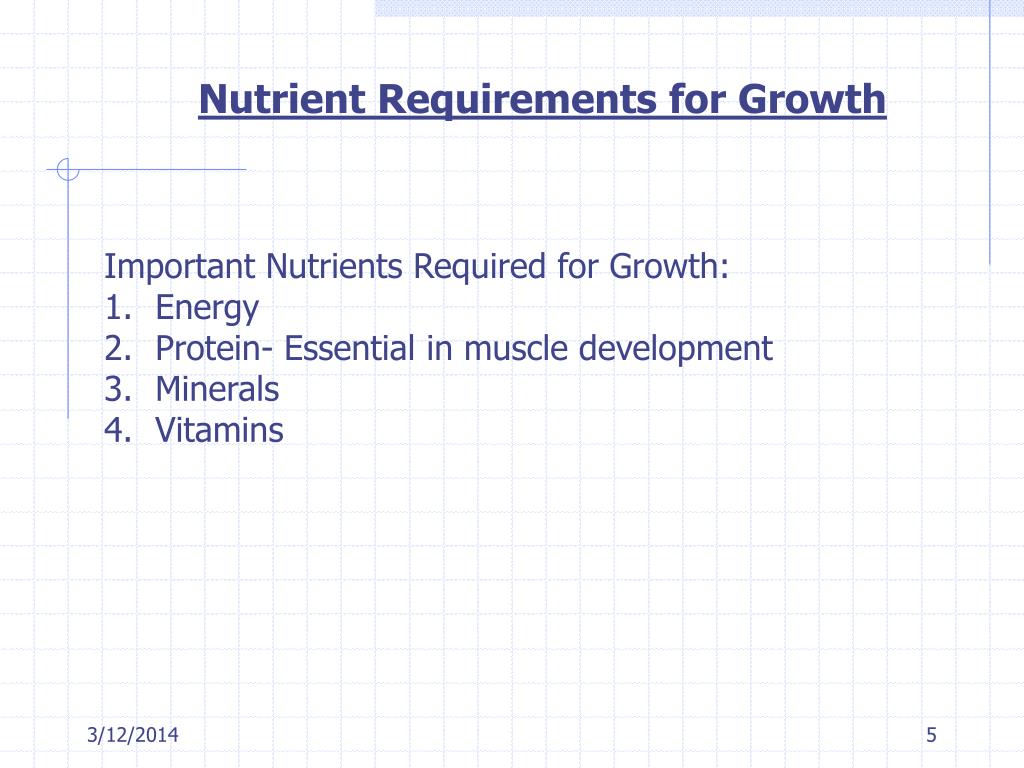 Nutrient Requirements for Growth

Important Nutrients Required for Growth:
1. Energy
2. Protein- Essential in muscle development
3. Minerals
4. Vitamins

3/12/2014

5